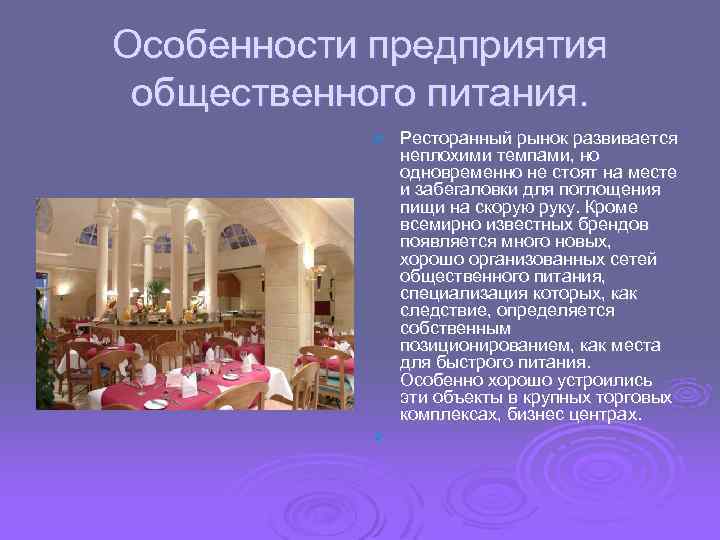 Особенности предприятия общественного питания.

Ресторанный рынок развивается неплохими темпами, но одновременно не стоят на месте и забегаловки для поглощения пищи на скорую руку. Кроме всемирно известных брендов появляется много новых, хорошо организованных сетей общественного питания, специализация которых, как следствие, определяется собственным позиционированием, как места для быстрого питания. Особенно хорошо устроились эти объекты в крупных торговых комплексах, бизнес центрах.